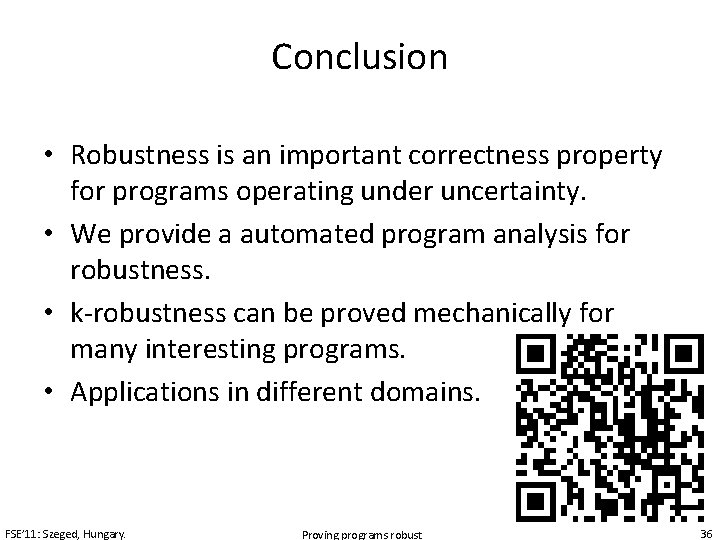 Conclusion

• Robustness is an important correctness property for programs operating under uncertainty.
• We provide a automated program analysis for robustness.
• k-robustness can be proved mechanically for many interesting programs.
• Applications in different domains.

FSE'11: Szeged, Hungary.
Proving programs robust
36